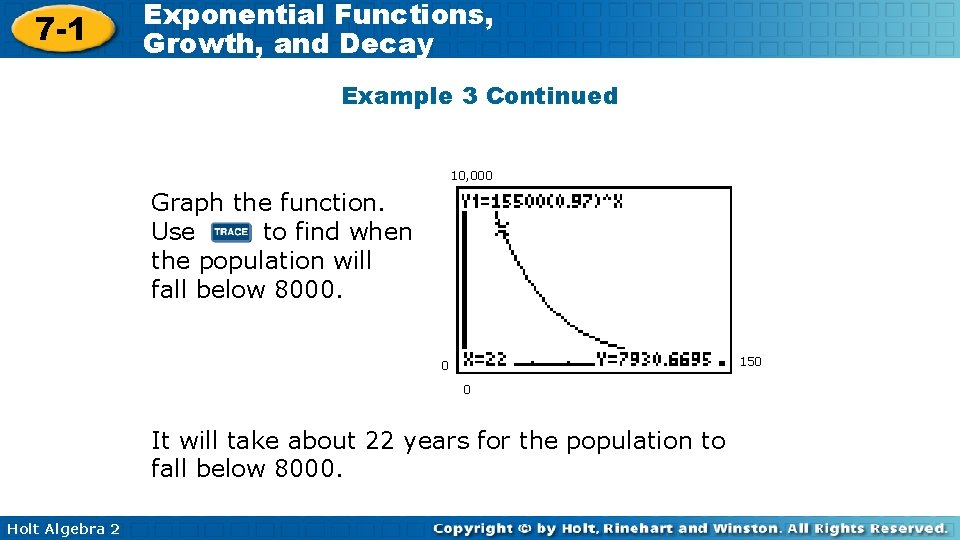 7-1 Exponential Functions, Growth, and Decay

Example 3 Continued

Graph the function. Use TRACE to find when the population will fall below 8000.

10,000

Y1=15500(0.97)^X

X=22 Y=7930.6695

0

150

0

It will take about 22 years for the population to fall below 8000.

Holt Algebra 2

Copyright © by Holt, Rinehart and Winston. All Rights Reserved.